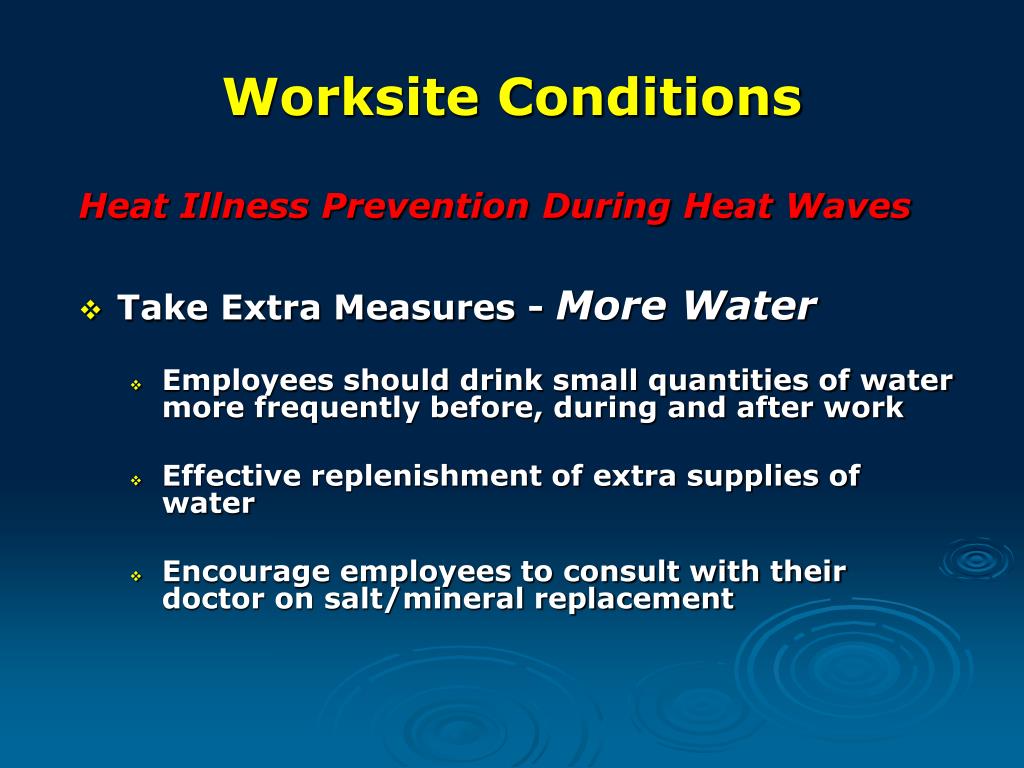 Worksite Conditions

Heat Illness Prevention During Heat Waves

❖ Take Extra Measures - More Water

❖ Employees should drink small quantities of water more frequently before, during and after work

❖ Effective replenishment of extra supplies of water

❖ Encourage employees to consult with their doctor on salt/mineral replacement